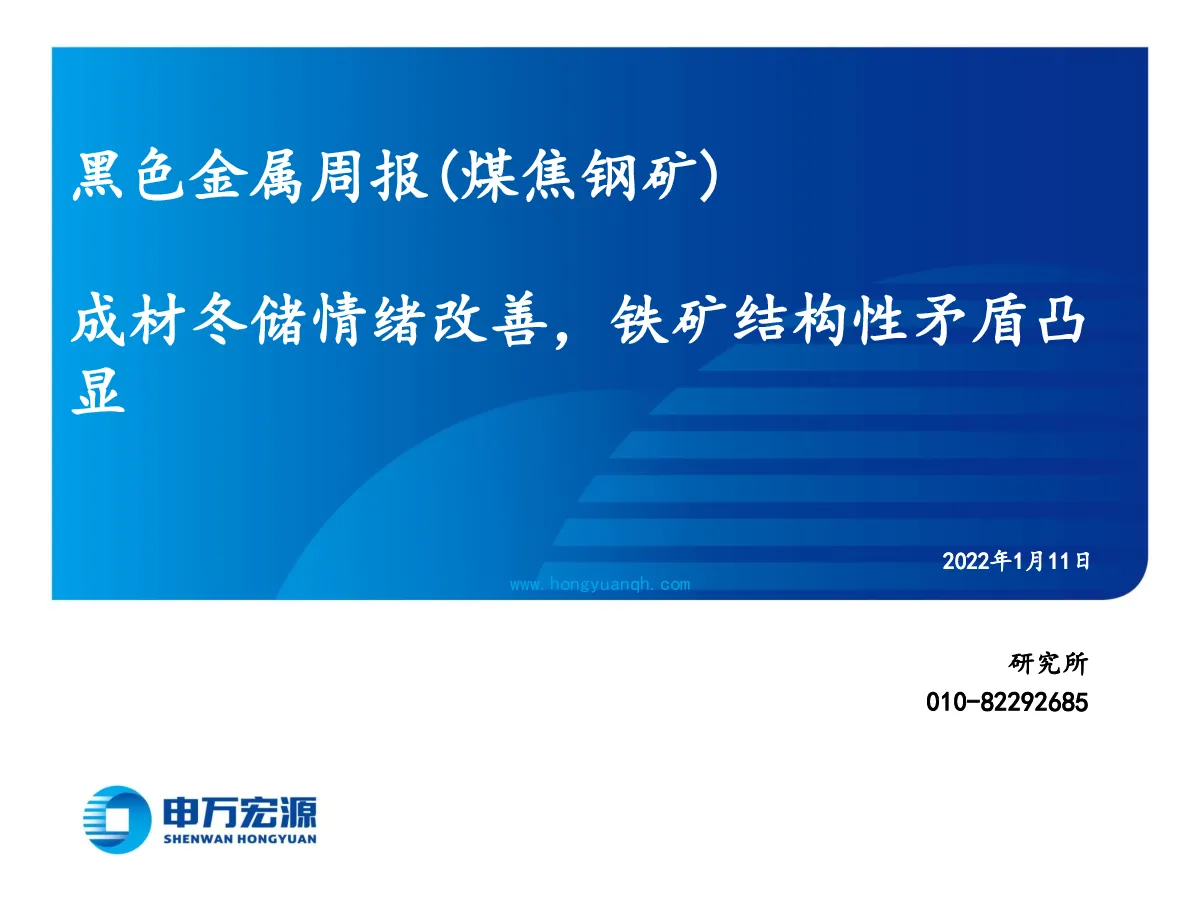 黑色金属周报(煤焦钢矿)

成材冬储情绪改善，铁矿结构性矛盾凸显

2022年1月11日

www.hongyuanqh.com

研究所

010-82292685

申万宏源
SHENWAN HONGYUAN